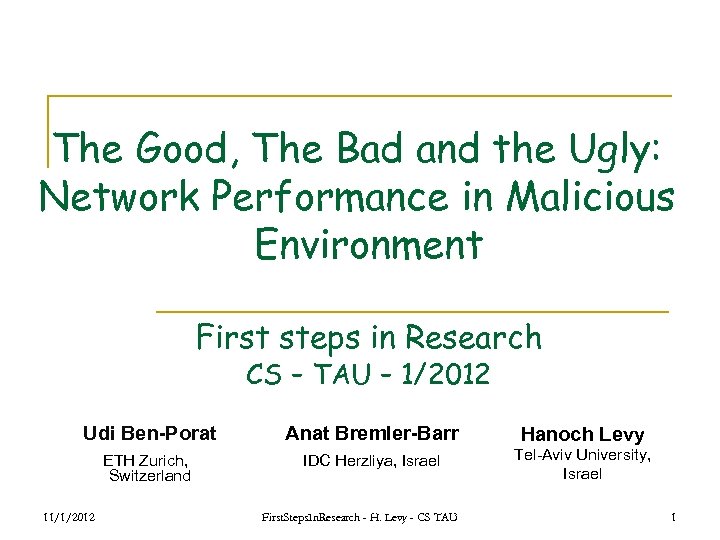 The Good, The Bad and the Ugly: Network Performance in Malicious Environment

First steps in Research
CS - TAU - 1/2012

Udi Ben-Porat
ETH Zurich, Switzerland

Anat Bremler-Barr
IDC Herzliya, Israel

Hanoch Levy
Tel-Aviv University, Israel

11/1/2012

FirstStepsInResearch - H. Levy - CS TAU

1